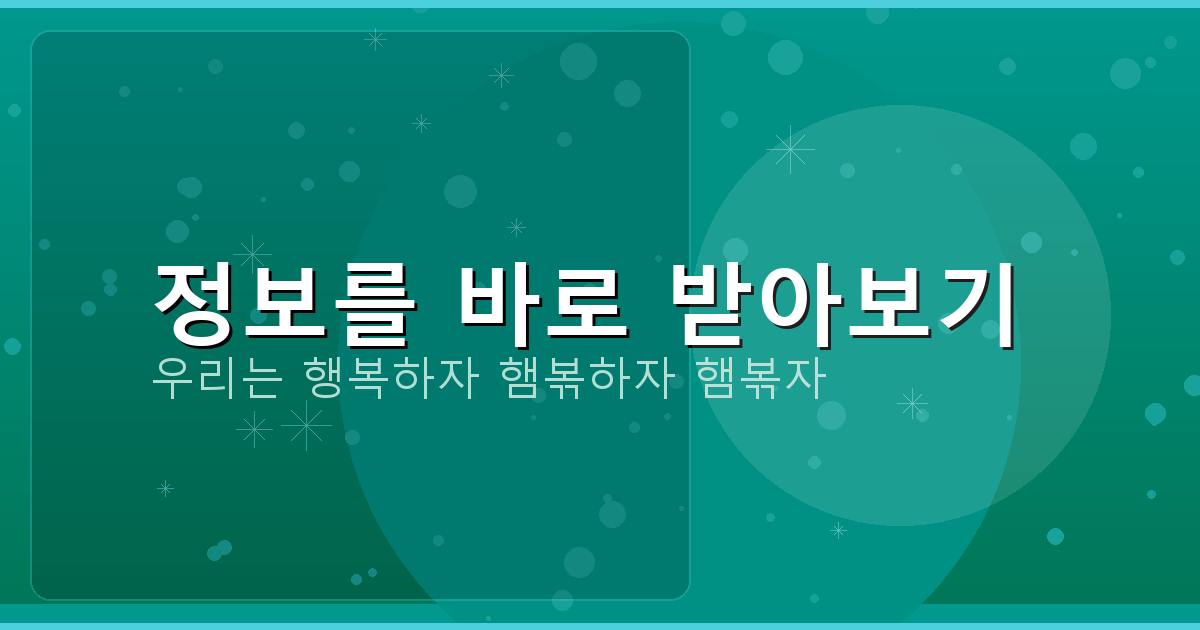 정보를 바로 받아보기

우리는 행복하자 햄볶하자 햄볶자